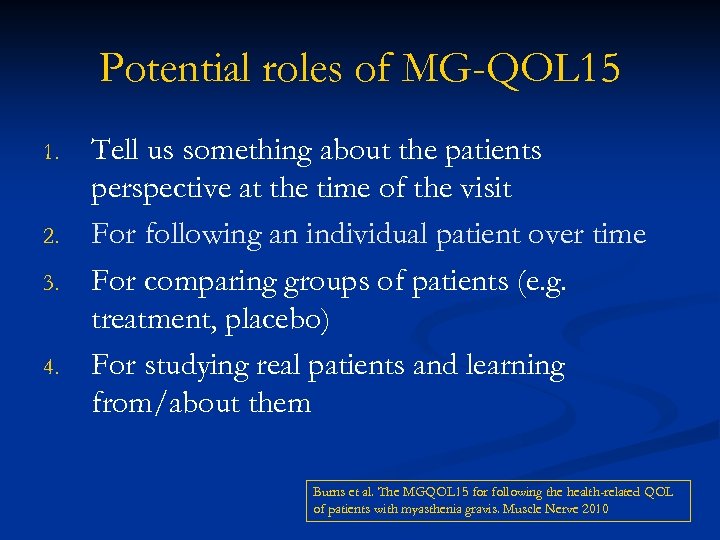 Potential roles of MG-QOL15

1. Tell us something about the patients perspective at the time of the visit
2. For following an individual patient over time
3. For comparing groups of patients (e.g. treatment, placebo)
4. For studying real patients and learning from/about them

Burns et al. The MGQOL15 for following the health-related QOL of patients with myasthenia gravis. Muscle Nerve 2010